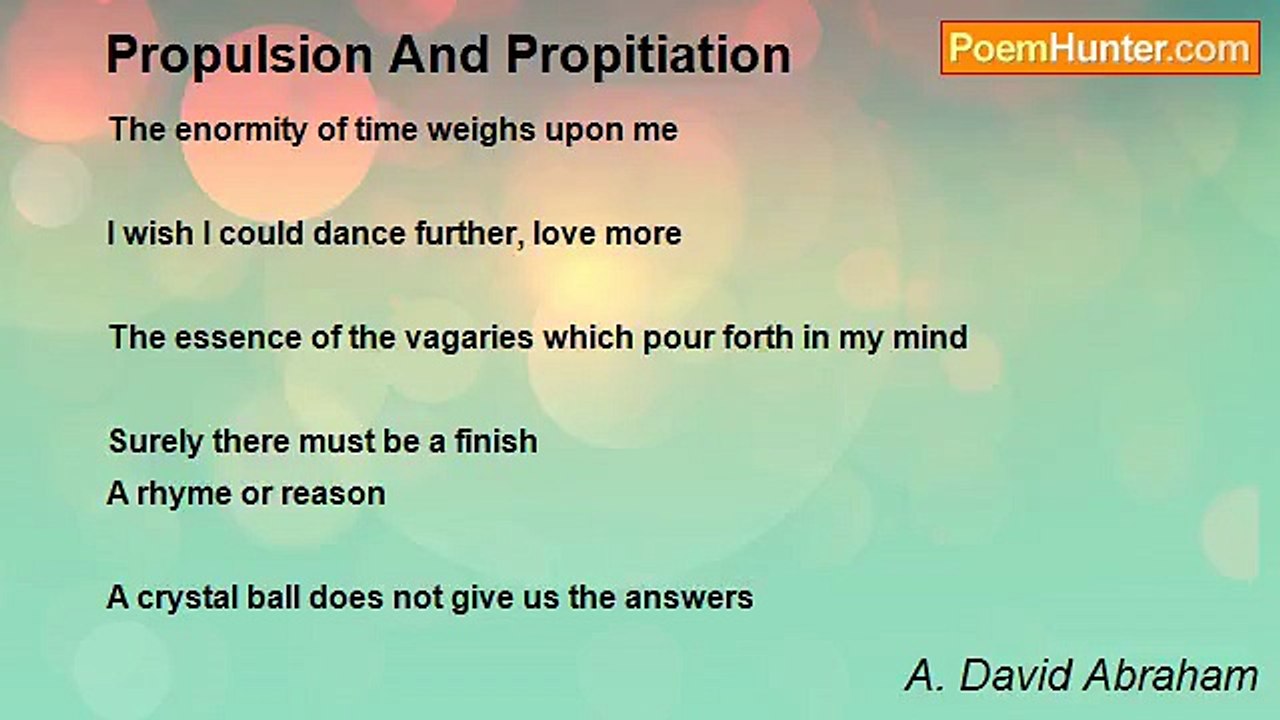 Propulsion And Propitiation

PoemHunter.com

The enormity of time weighs upon me

I wish I could dance further, love more

The essence of the vagaries which pour forth in my mind

Surely there must be a finish
A rhyme or reason

A crystal ball does not give us the answers

A. David Abraham